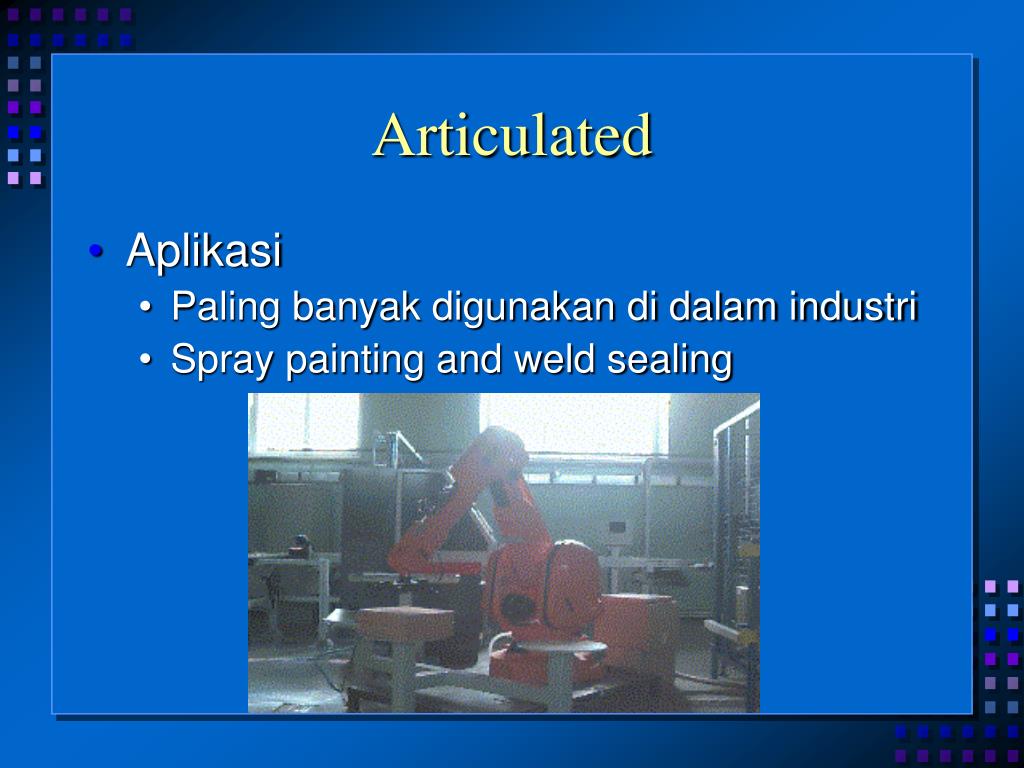 Articulated

• Aplikasi
  • Paling banyak digunakan di dalam industri
  • Spray painting and weld sealing